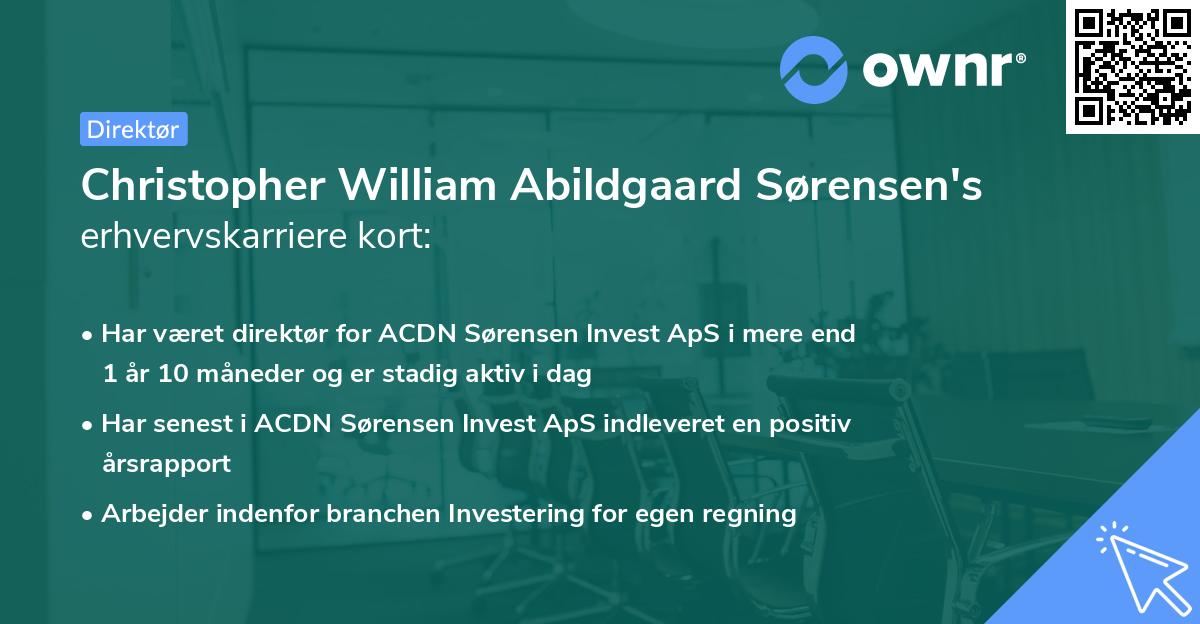 ownr®

Direktør

Christopher William Abildgaard Sørensen's erhvervskarriere kort:

• Har været direktør for ACDN Sørensen Invest ApS i mere end 1 år 10 måneder og er stadig aktiv i dag

• Har senest i ACDN Sørensen Invest ApS indleveret en positiv årsrapport

• Arbejder indenfor branchen Investering for egen regning